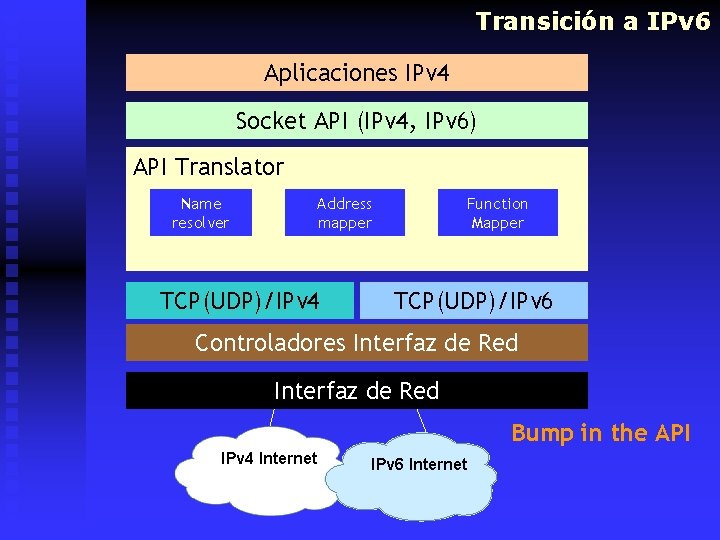 Transición a IPv6

Aplicaciones IPv4

Socket API (IPv4, IPv6)

API Translator

Name resolver

Address mapper

Function Mapper

TCP(UDP)/IPv4

TCP(UDP)/IPv6

Controladores Interfaz de Red

Interfaz de Red

Bump in the API

IPv4 Internet

IPv6 Internet